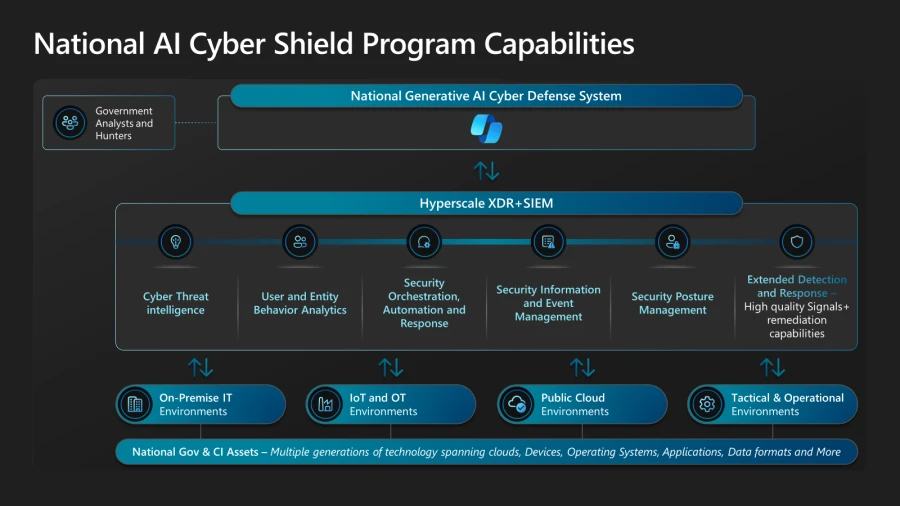 National AI Cyber Shield Program Capabilities

Government Analysts and Hunters

National Generative AI Cyber Defense System

Hyperscale XDR+SIEM

Cyber Threat intelligence

User and Entity Behavior Analytics

Security Orchestration, Automation and Response

Security Information and Event Management

Security Posture Management

Extended Detection and Response – High quality Signals+ remediation capabilities

On-Premise IT Environments

IoT and OT Environments

Public Cloud Environments

Tactical & Operational Environments

National Gov & CI Assets – Multiple generations of technology spanning clouds, Devices, Operating Systems, Applications, Data formats and More